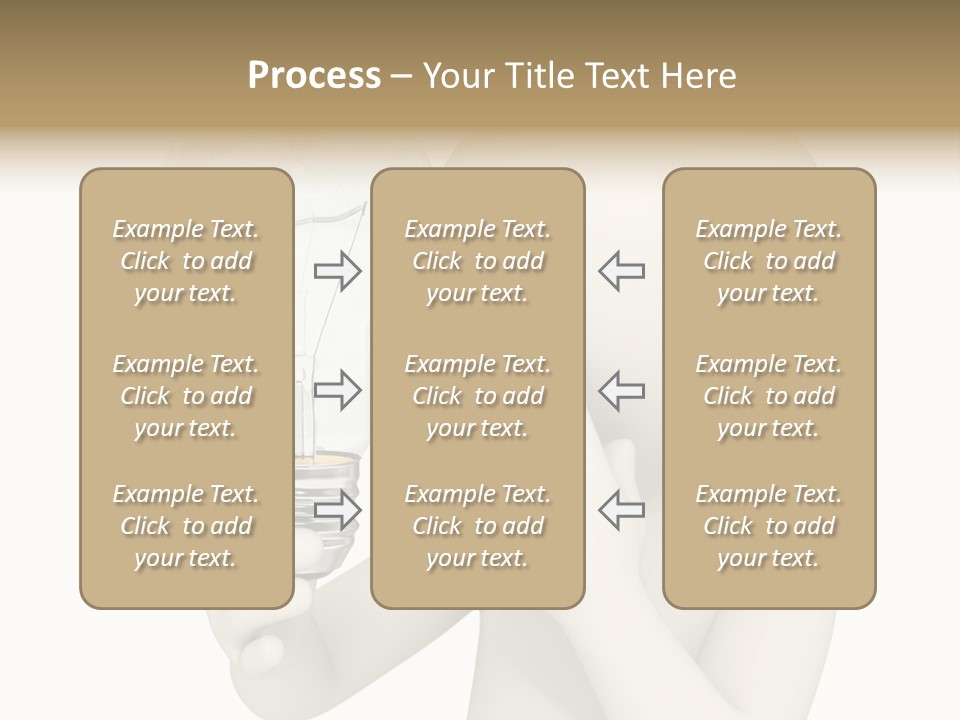 Process – Your Title Text Here

Example Text. Click to add your text.

Example Text. Click to add your text.

Example Text. Click to add your text.

Example Text. Click to add your text.

Example Text. Click to add your text.

Example Text. Click to add your text.

Example Text. Click to add your text.

Example Text. Click to add your text.

Example Text. Click to add your text.